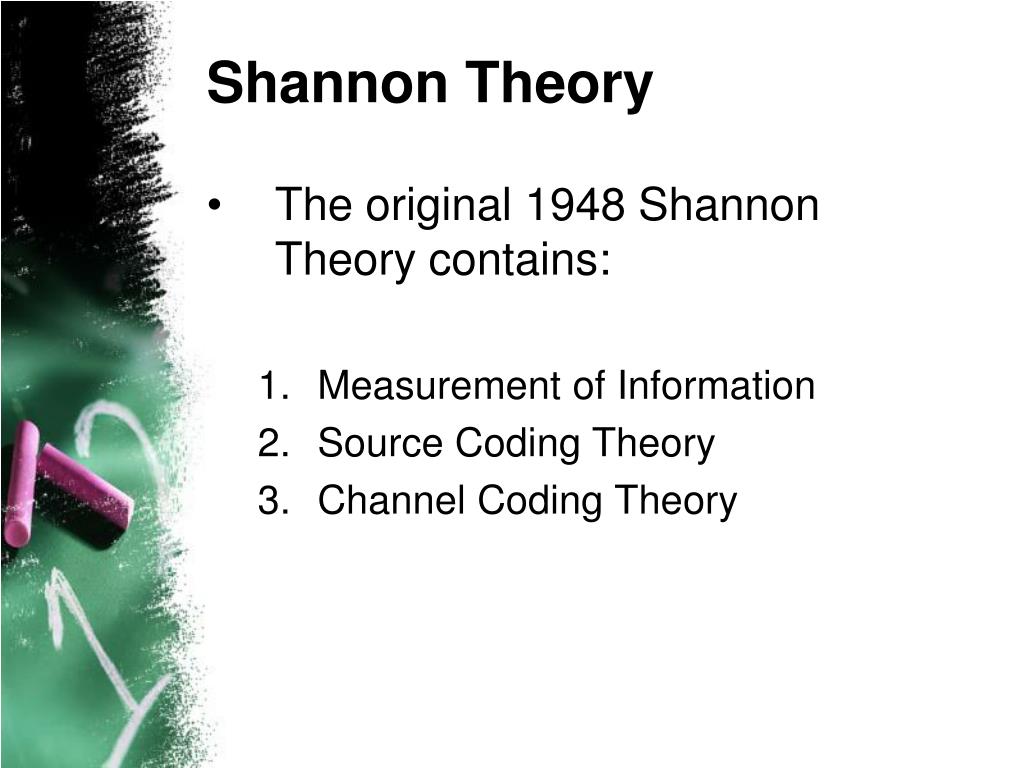 Shannon Theory

• The original 1948 Shannon Theory contains:

1. Measurement of Information
2. Source Coding Theory
3. Channel Coding Theory